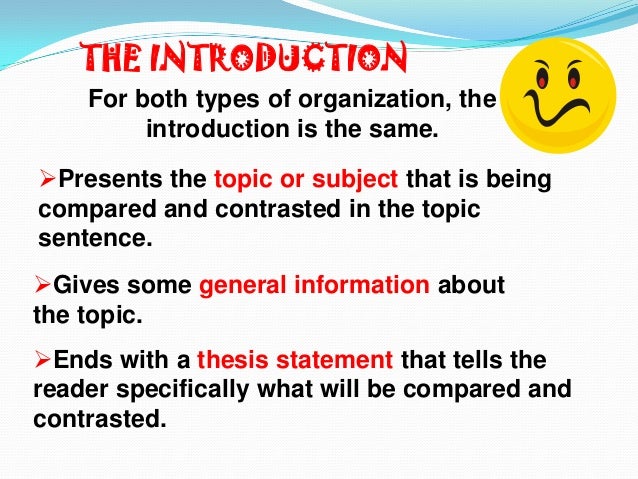 THE INTRODUCTION

For both types of organization, the introduction is the same.

➢Presents the topic or subject that is being compared and contrasted in the topic sentence.

➢Gives some general information about the topic.

➢Ends with a thesis statement that tells the reader specifically what will be compared and contrasted.